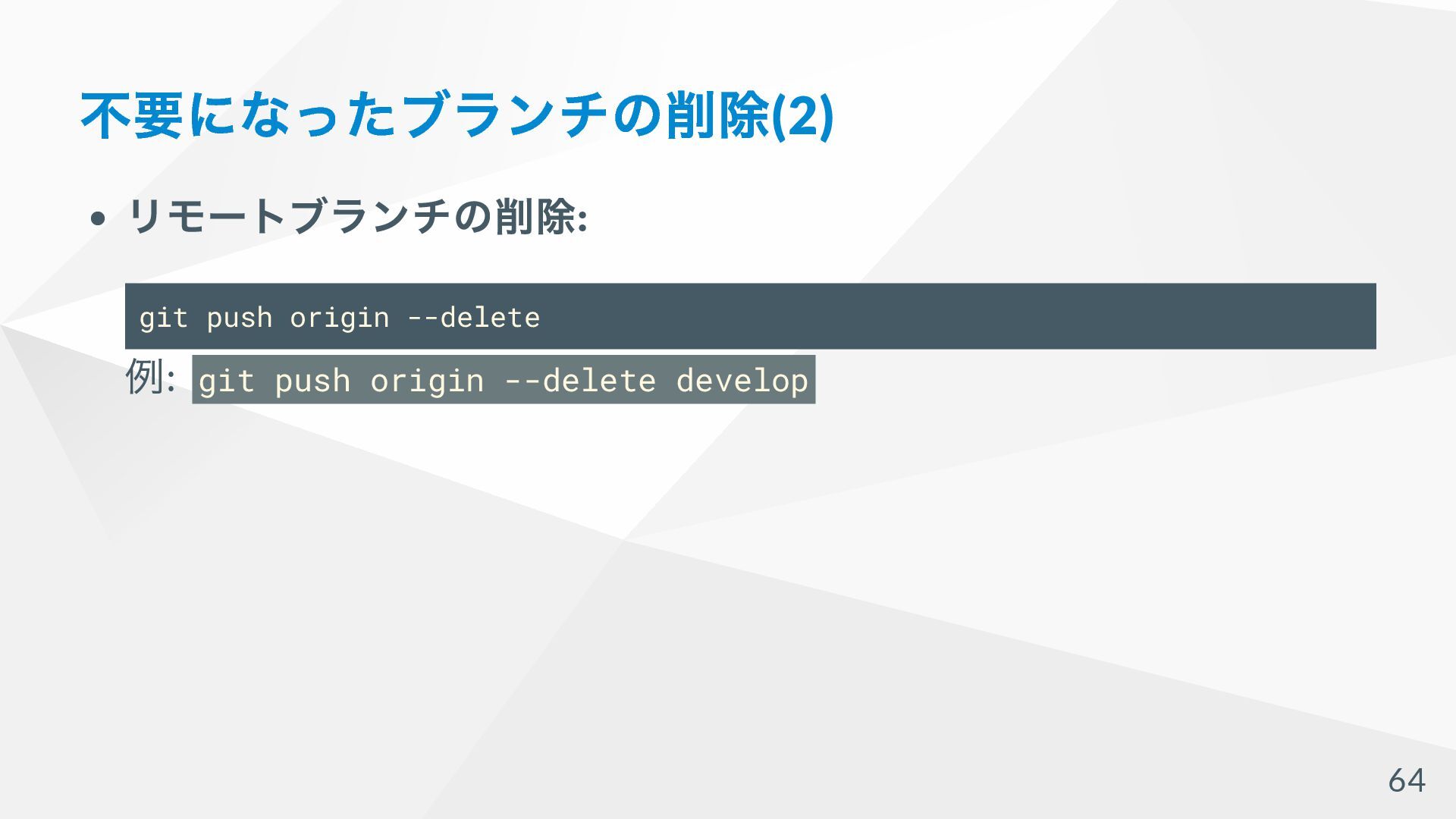 不要になったブランチの削除(2)

• リモートブランチの削除:

git push origin --delete

例: git push origin --delete develop

64